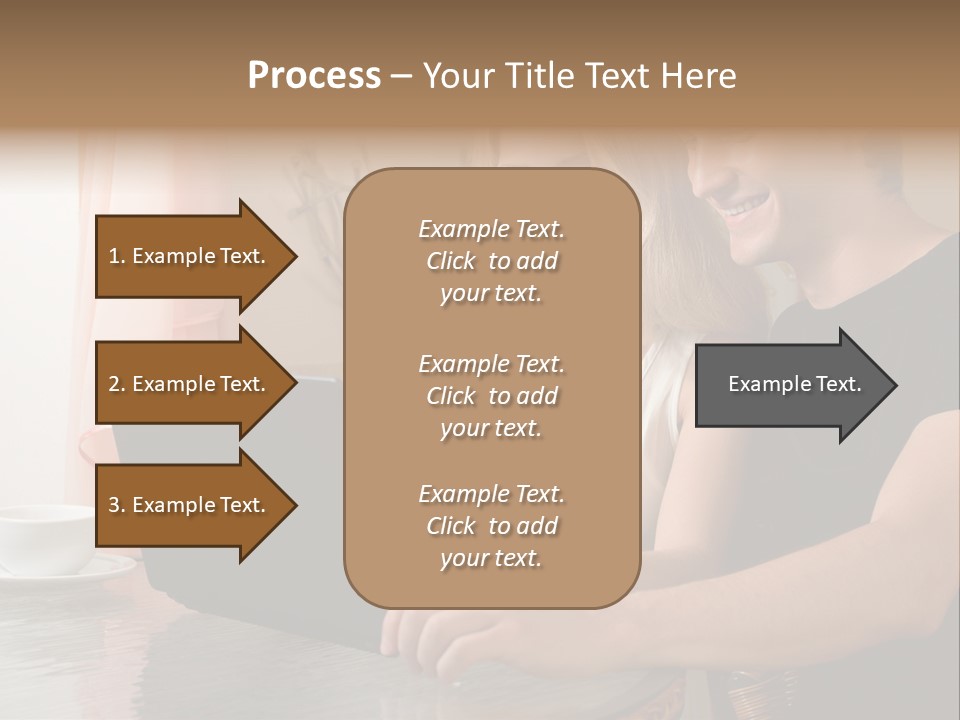 Process – Your Title Text Here

1. Example Text.

2. Example Text.

3. Example Text.

Example Text. Click to add your text.

Example Text. Click to add your text.

Example Text. Click to add your text.

Example Text.